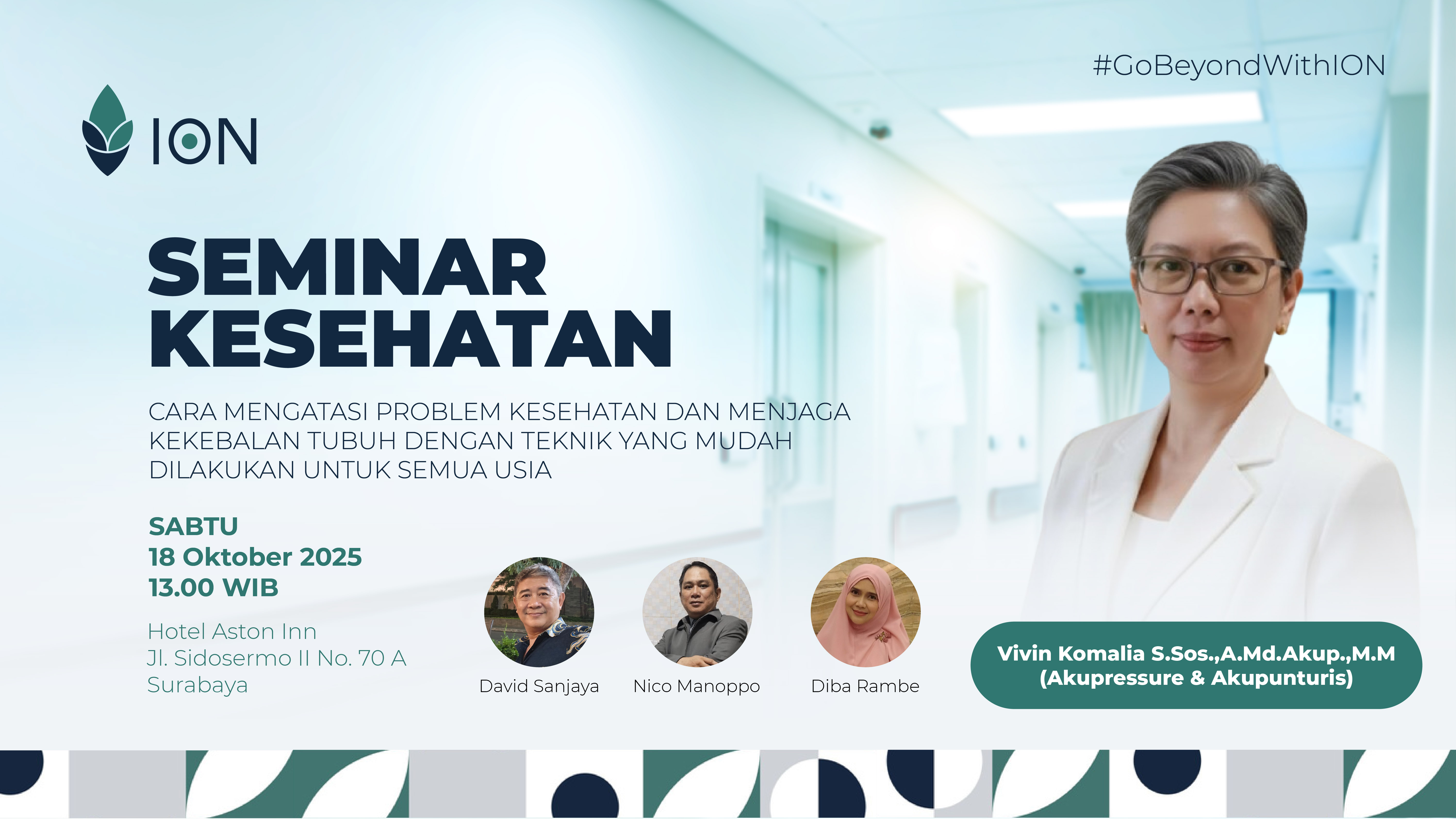 #GoBeyondWithION

ION

SEMINAR KESEHATAN

CARA MENGATASI PROBLEM KESEHATAN DAN MENJAGA KEKEBALAN TUBUH DENGAN TEKNIK YANG MUDAH DILAKUKAN UNTUK SEMUA USIA

SABTU
18 Oktober 2025
13.00 WIB

Hotel Aston Inn
Jl. Sidosermo II No. 70 A
Surabaya

David Sanjaya

Nico Manoppo

Diba Rambe

Vivin Komalia S.Sos.,A.Md.Akup.,M.M
(Akupressure & Akupunturis)